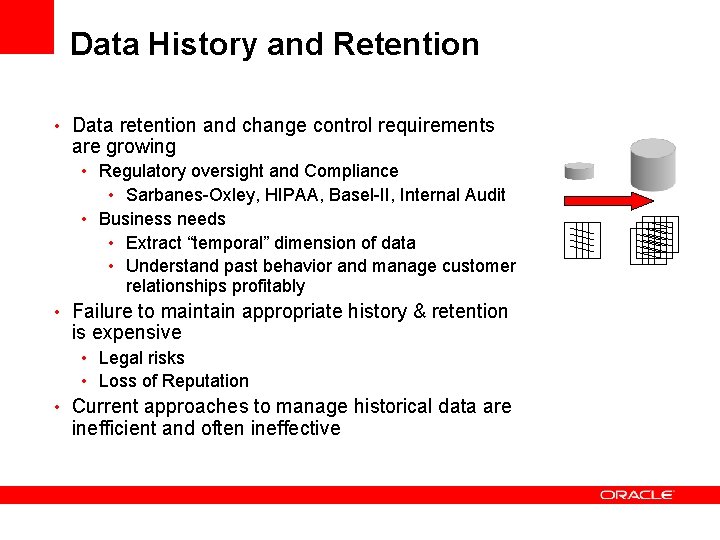 Data History and Retention

• Data retention and change control requirements are growing
• Regulatory oversight and Compliance
• Sarbanes-Oxley, HIPAA, Basel-II, Internal Audit
• Business needs
• Extract "temporal" dimension of data
• Understand past behavior and manage customer relationships profitably
• Failure to maintain appropriate history & retention is expensive
• Legal risks
• Loss of Reputation
• Current approaches to manage historical data are inefficient and often ineffective

ORACLE